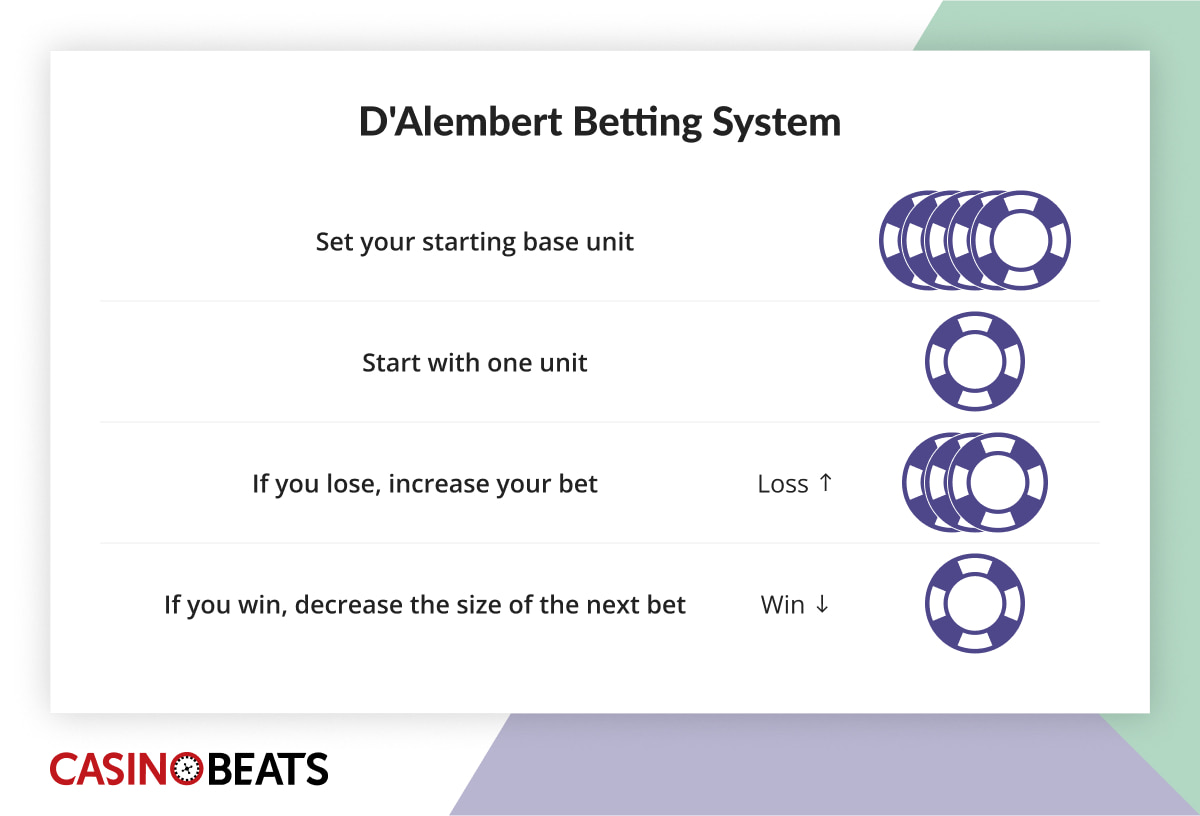 D'Alembert Betting System

Set your starting base unit

Start with one unit

If you lose, increase your bet Loss ↑

If you win, decrease the size of the next bet Win ↓

CASINOBEATS